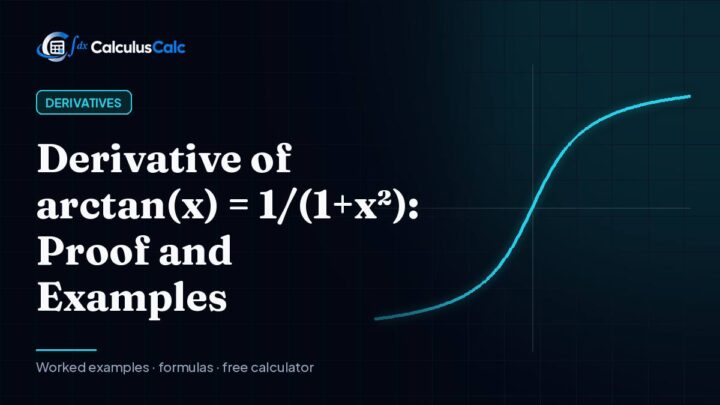 CalculusCalc

DERIVATIVES

Derivative of $\arctan(x) = 1/(1+x^2)$: Proof and Examples

Worked examples · formulas · free calculator